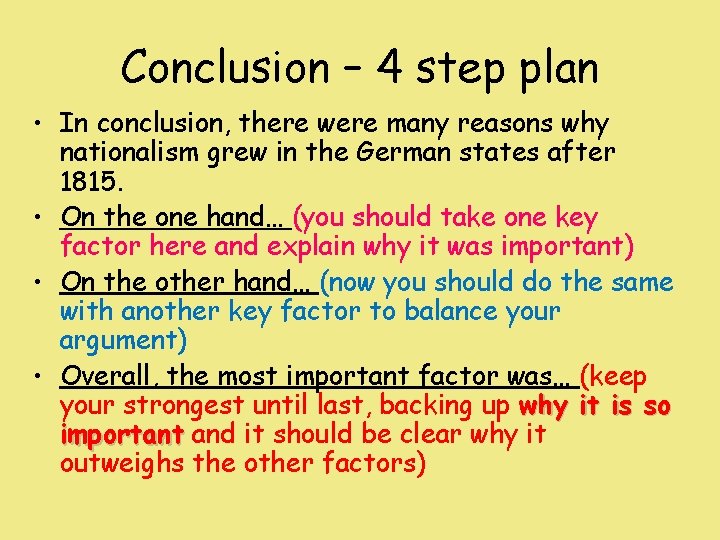 Conclusion – 4 step plan

• In conclusion, there were many reasons why nationalism grew in the German states after 1815.

• On the one hand… (you should take one key factor here and explain why it was important)

• On the other hand… (now you should do the same with another key factor to balance your argument)

• Overall, the most important factor was… (keep your strongest until last, backing up why it is so important and it should be clear why it outweighs the other factors)